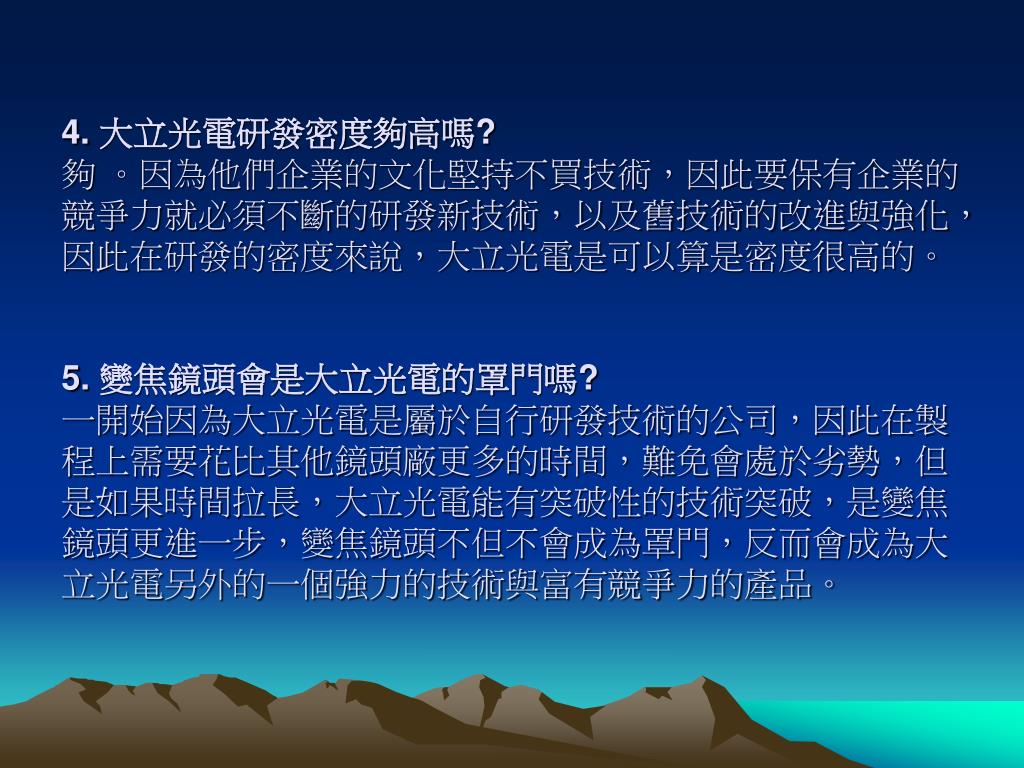 4. 大立光電研發密度夠高嗎?
夠 。因為他們企業的文化堅持不買技術，因此要保有企業的競爭力就必須不斷的研發新技術，以及舊技術的改進與強化，因此在研發的密度來說，大立光電是可以算是密度很高的。

5. 變焦鏡頭會是大立光電的罩門嗎?
一開始因為大立光電是屬於自行研發技術的公司，因此在製程上需要花比其他鏡頭廠更多的時間，難免會處於劣勢，但是如果時間拉長，大立光電能有突破性的技術突破，是變焦鏡頭更進一步，變焦鏡頭不但不會成為罩門，反而會成為大立光電另外的一個強力的技術與富有競爭力的產品。